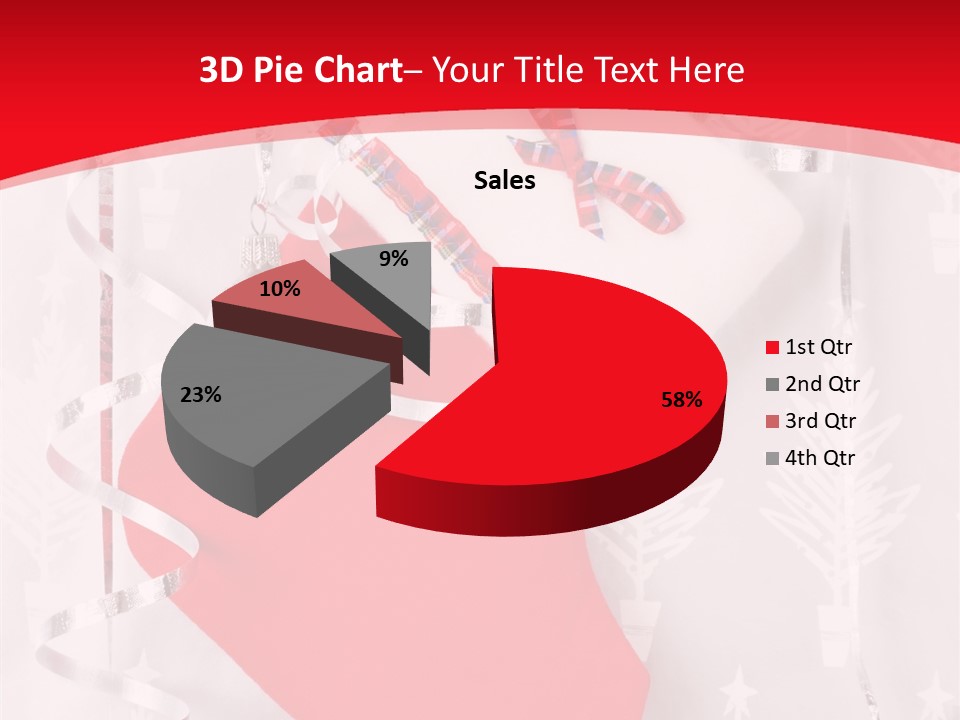 3D Pie Chart– Your Title Text Here

Sales

9%

10%

23%

58%

1st Qtr
2nd Qtr
3rd Qtr
4th Qtr